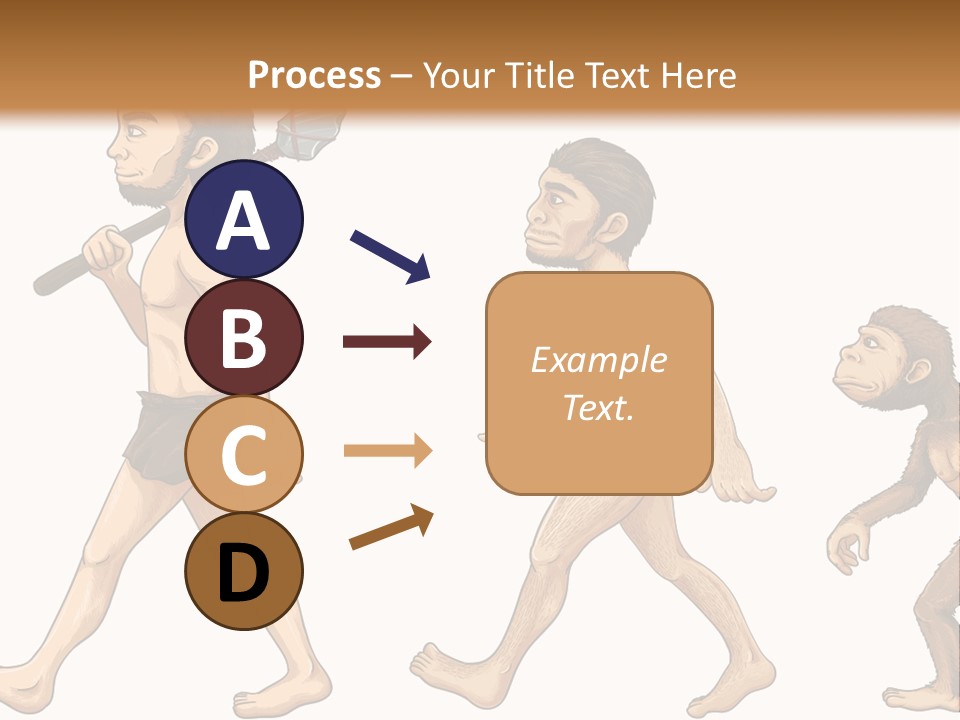 Process – Your Title Text Here

A

B

C

D

Example Text.